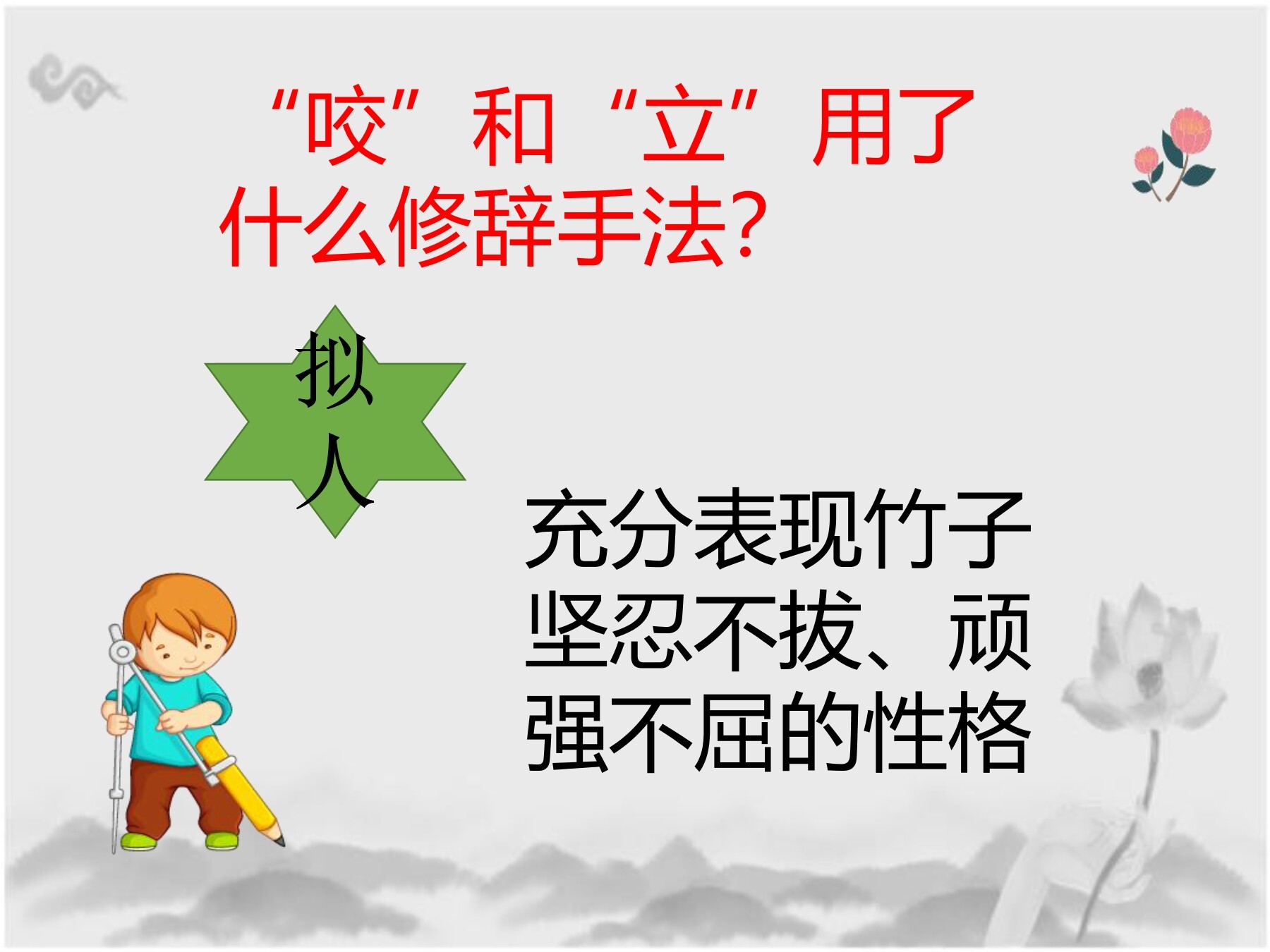 “咬”和“立”用了什么修辞手法?

拟人

充分表现竹子坚忍不拔、顽强不屈的性格